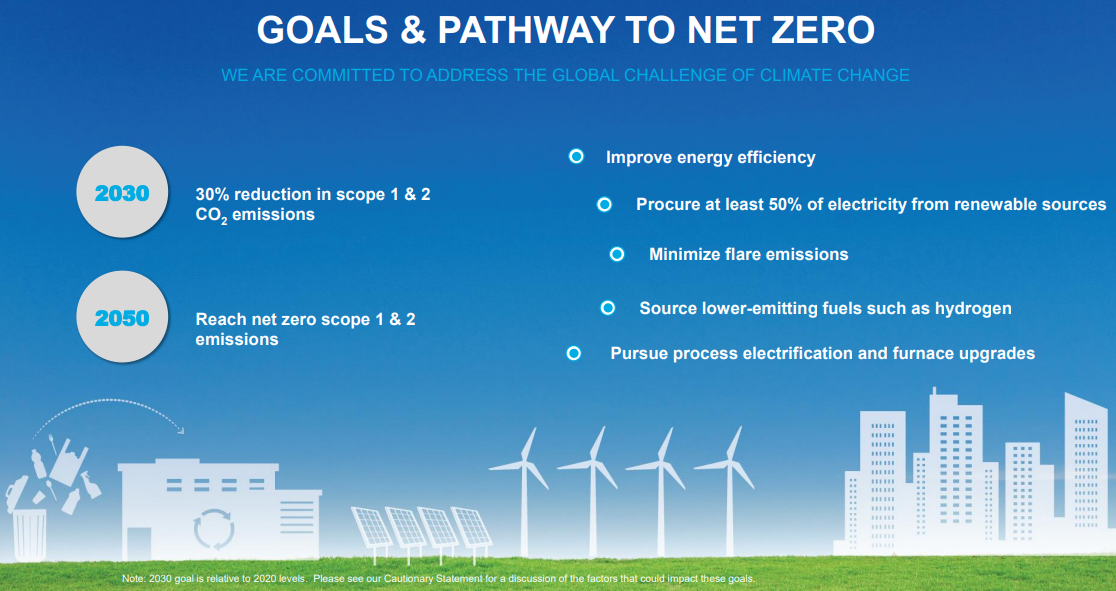 GOALS & PATHWAY TO NET ZERO

WE ARE COMMITTED TO ADDRESS THE GLOBAL CHALLENGE OF CLIMATE CHANGE

2030

30% reduction in scope 1 & 2 $CO_2$ emissions

2050

Reach net zero scope 1 & 2 emissions

Improve energy efficiency

Procure at least 50% of electricity from renewable sources

Minimize flare emissions

Source lower-emitting fuels such as hydrogen

Pursue process electrification and furnace upgrades

Note: 2030 goal is relative to 2020 levels. Please see our Cautionary Statement for a discussion of the factors that could impact these goals.